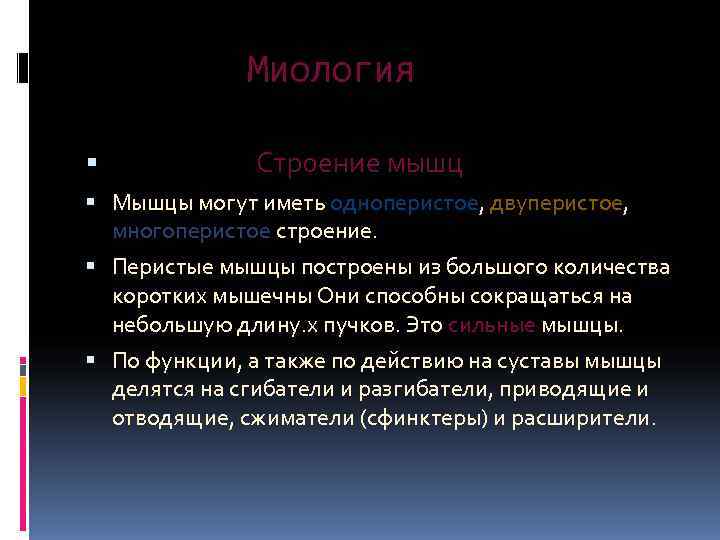 Миология

Строение мышц

Мышцы могут иметь одноперистое, двуперистое, многоперистое строение.

Перистые мышцы построены из большого количества коротких мышечны Они способны сокращаться на небольшую длину.х пучков. Это сильные мышцы.

По функции, а также по действию на суставы мышцы делятся на сгибатели и разгибатели, приводящие и отводящие, сжиматели (сфинктеры) и расширители.